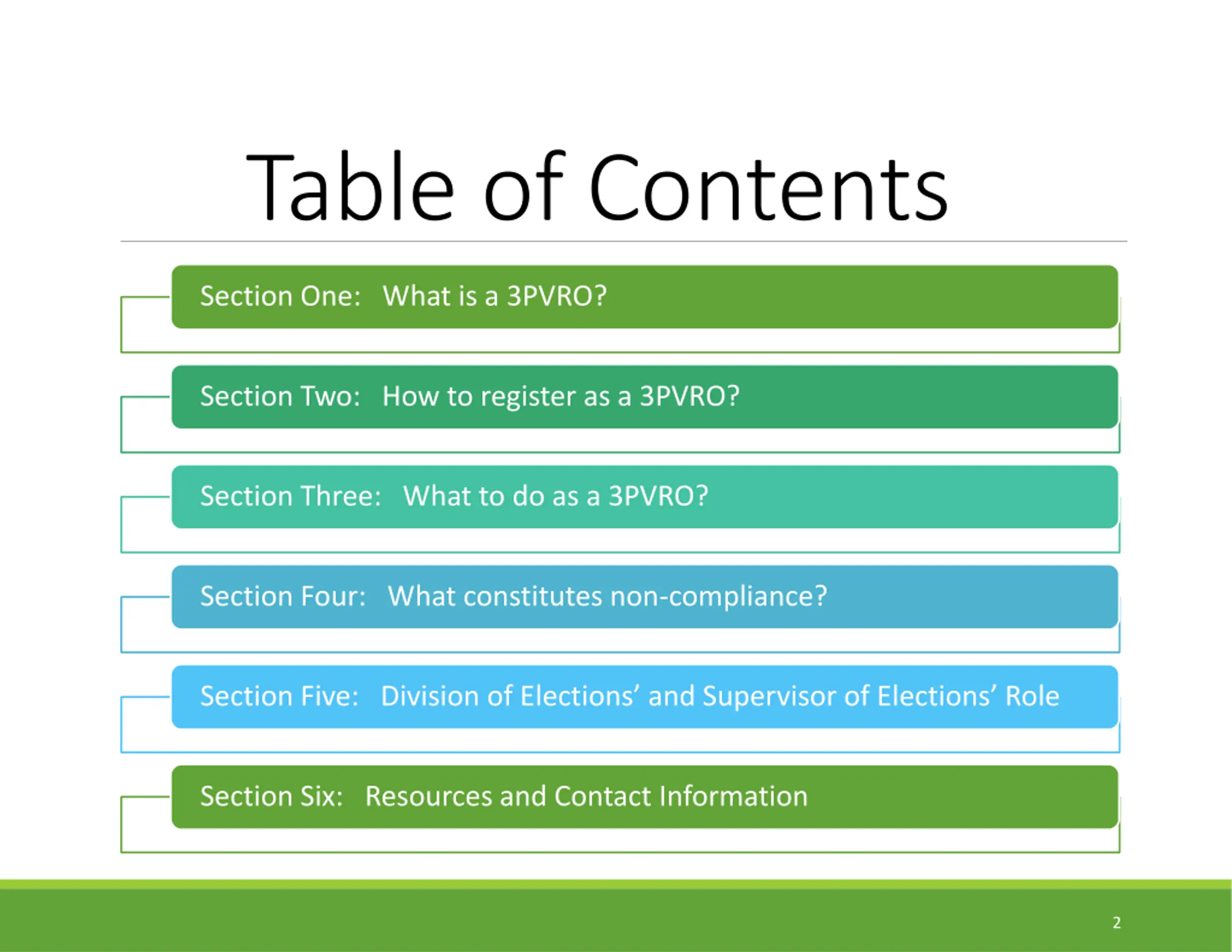 Table of Contents

Section One: What is a 3PVRO?

Section Two: How to register as a 3PVRO?

Section Three: What to do as a 3PVRO?

Section Four: What constitutes non-compliance?

Section Five: Division of Elections' and Supervisor of Elections' Role

Section Six: Resources and Contact Information

2